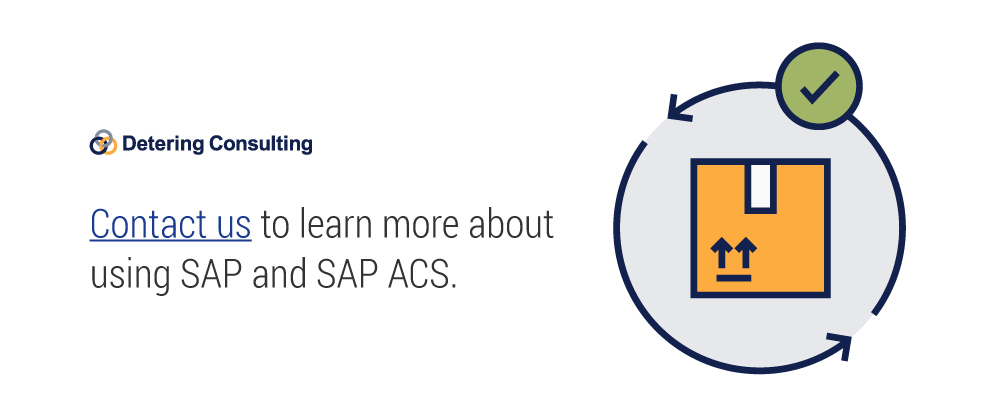 Detering Consulting

Contact us to learn more about using SAP and SAP ACS.